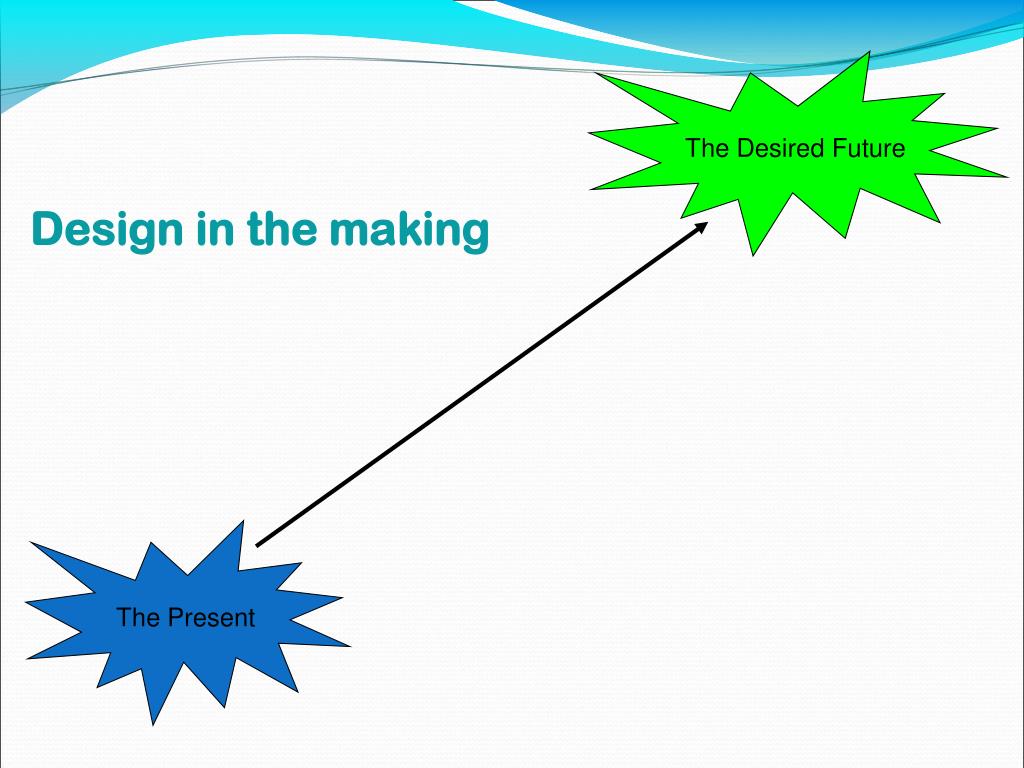 The Desired Future

Design in the making

The Present